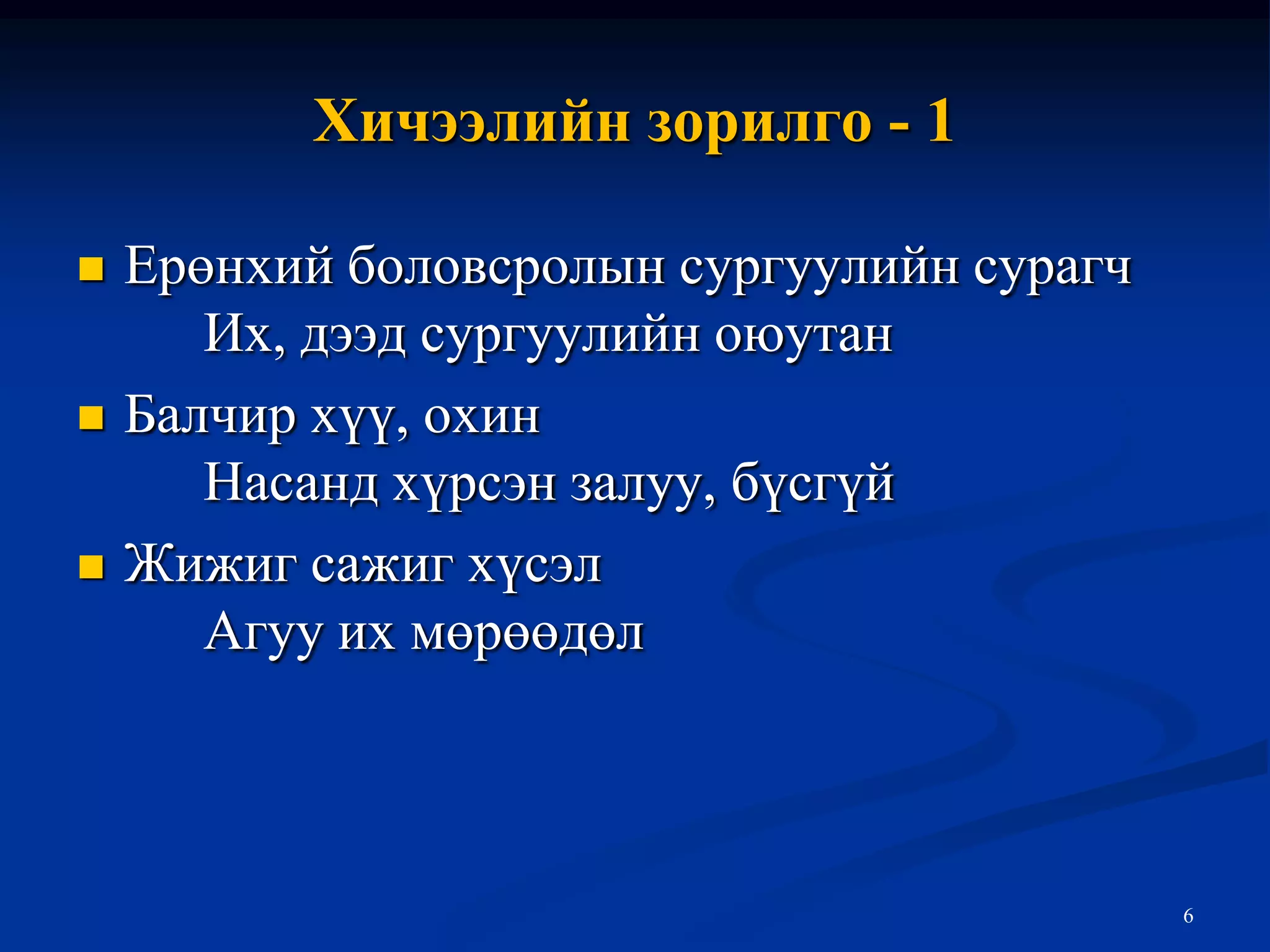 Хичээлийн зорилго - 1

Ерөнхий боловсролын сургуулийн сурагч
Их, дээд сургуулийн оюутан

Балчир хүү, охин
Насанд хүрсэн залуу, бүсгүй

Жижиг сажиг хүсэл
Агуу их мөрөөдөл

6